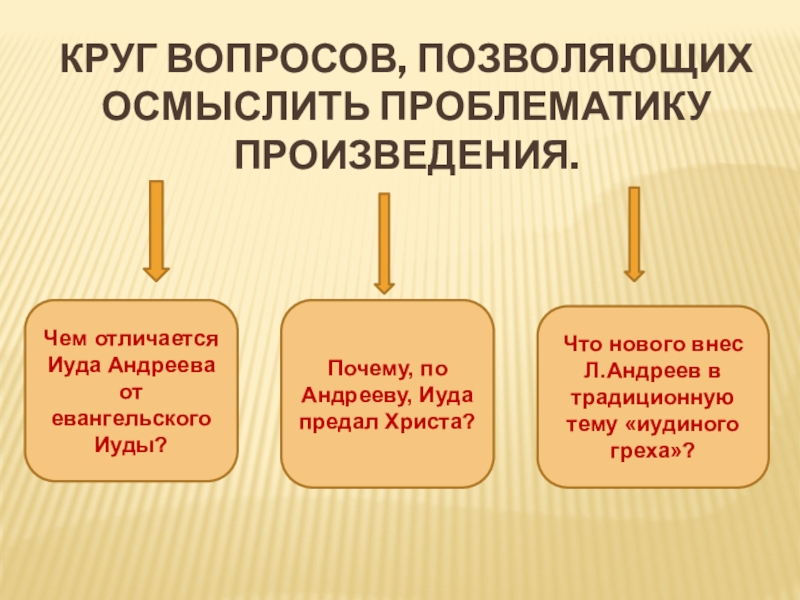 КРУГ ВОПРОСОВ, ПОЗВОЛЯЮЩИХ ОСМЫСЛИТЬ ПРОБЛЕМАТИКУ ПРОИЗВЕДЕНИЯ.

Чем отличается Иуда Андреева от евангельского Иуды?

Почему, по Андрееву, Иуда предал Христа?

Что нового внес Л.Андреев в традиционную тему «иудиного греха»?